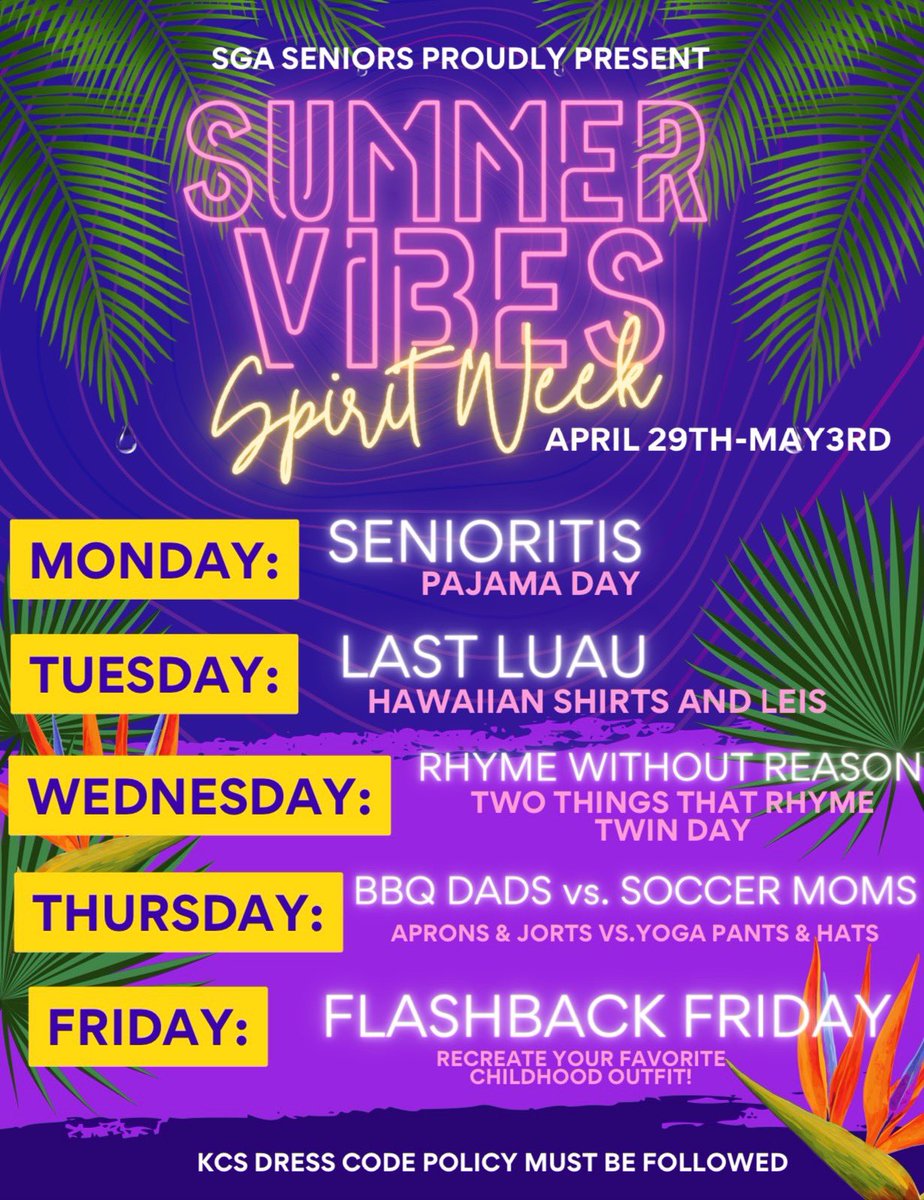 SGA SENIORS PROUDLY PRESENT

SUMMER VIBES

Spirit Week

APRIL 29TH-MAY3RD

MONDAY: SENIORITIS
PAJAMA DAY

TUESDAY: LAST LUAU
HAWAIIAN SHIRTS AND LEIS

WEDNESDAY: RHYME WITHOUT REASON
TWO THINGS THAT RHYME
TWIN DAY

THURSDAY: BBQ DADS vs. SOCCER MOMS
APRONS & JORTS VS.YOGA PANTS & HATS

FRIDAY: FLASHBACK FRIDAY
RECREATE YOUR FAVORITE CHILDHOOD OUTFIT!

KCS DRESS CODE POLICY MUST BE FOLLOWED